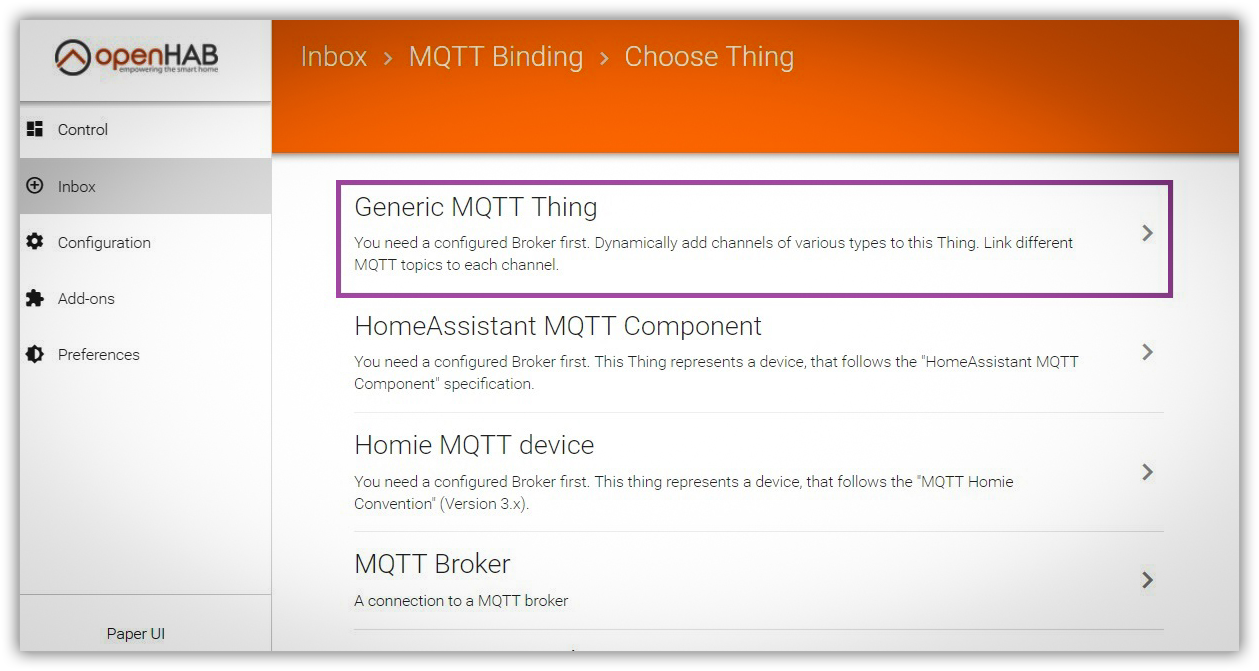 openHAB
empowering the smart home

Control

Inbox

Configuration

Add-ons

Preferences

Paper UI

Inbox > MQTT Binding > Choose Thing

Generic MQTT Thing
You need a configured Broker first. Dynamically add channels of various types to this Thing. Link different MQTT topics to each channel.

HomeAssistant MQTT Component
You need a configured Broker first. This Thing represents a device, that follows the "HomeAssistant MQTT Component" specification.

Homie MQTT device
You need a configured Broker first. This thing represents a device, that follows the "MQTT Homie Convention" (Version 3.x).

MQTT Broker
A connection to a MQTT broker